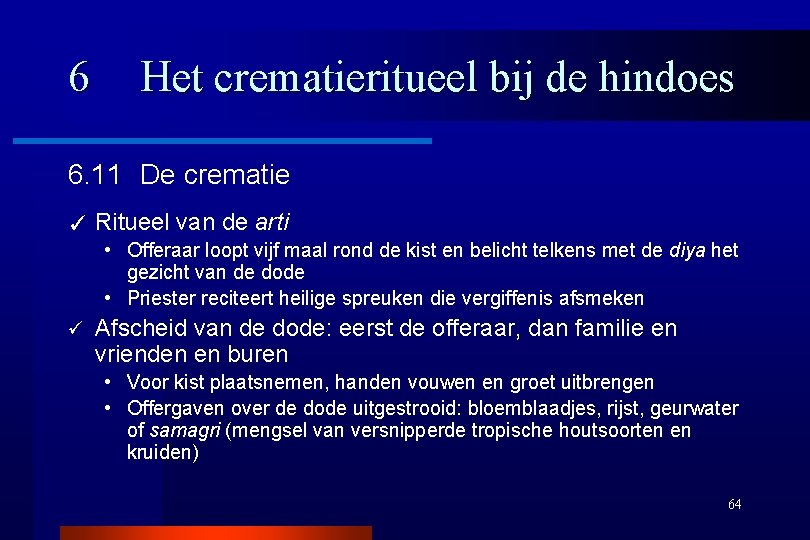 6 Het crematieritueel bij de hindoes

6.11 De crematie

✓ Ritueel van de arti

• Offeraar loopt vijf maal rond de kist en belicht telkens met de diya het gezicht van de dode

• Priester reciteert heilige spreuken die vergiffenis afsmeken

✓ Afscheid van de dode: eerst de offeraar, dan familie en vrienden en buren

• Voor kist plaatsnemen, handen vouwen en groet uitbrengen

• Offergaven over de dode uitgestrooid: bloemblaadjes, rijst, geurwater of samagri (mengsel van versnipperde tropische houtsoorten en kruiden)

64